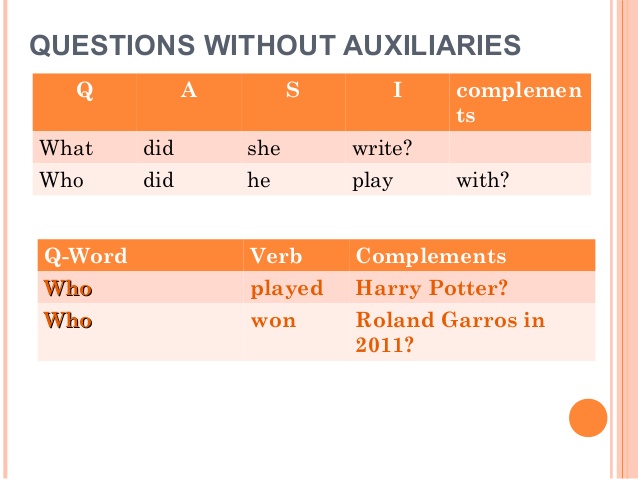 QUESTIONS WITHOUT AUXILIARIES

| Q | A | S | I | complements |
|---|---|---|---|---|
| What | did | she | write? | |
| Who | did | he | play | with? |

| Q-Word | Verb | Complements |
|---|---|---|
| Who | played | Harry Potter? |
| Who | won | Roland Garros in 2011? |